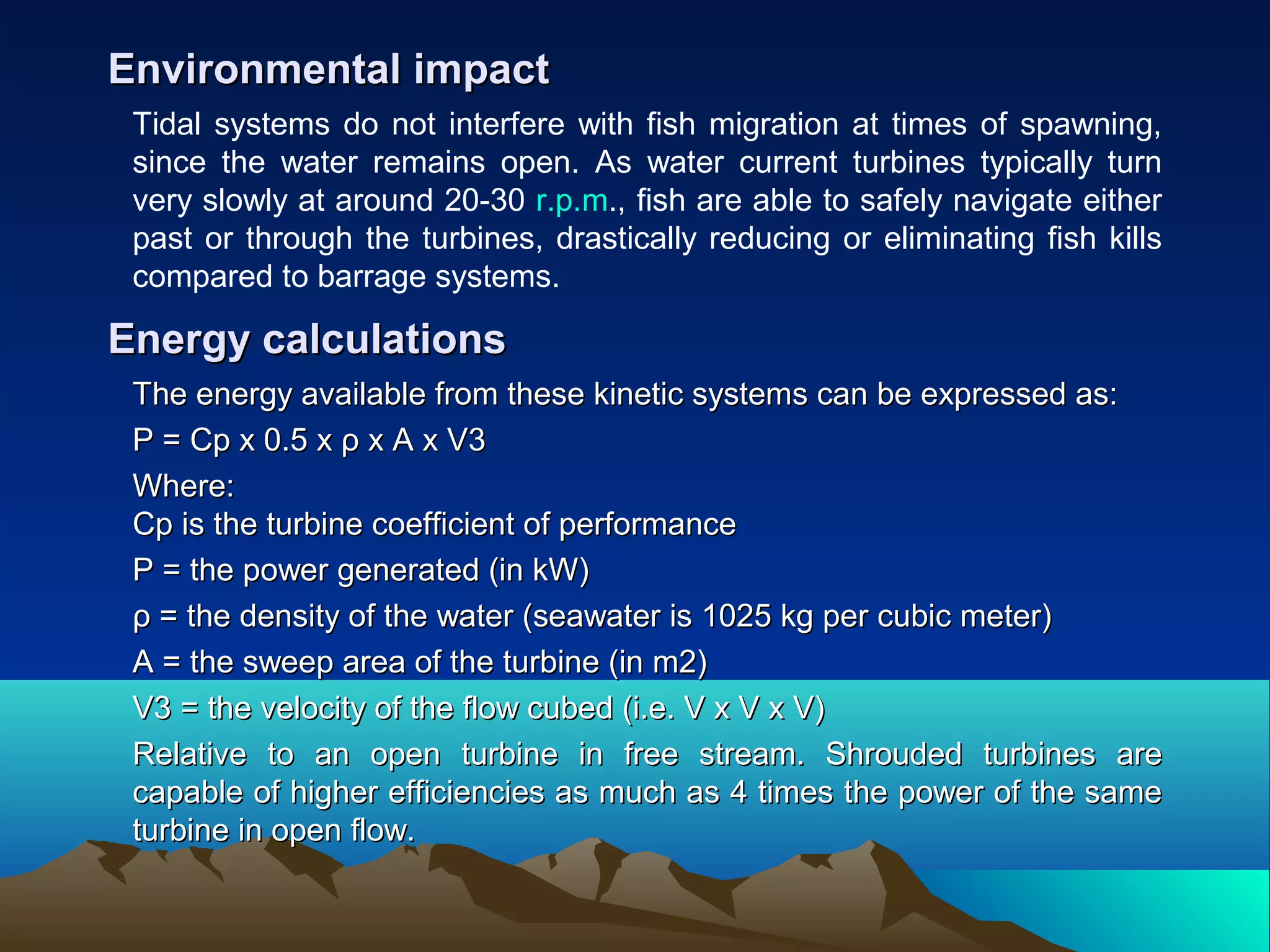 Environmental impact

Tidal systems do not interfere with fish migration at times of spawning, since the water remains open. As water current turbines typically turn very slowly at around 20-30 r.p.m., fish are able to safely navigate either past or through the turbines, drastically reducing or eliminating fish kills compared to barrage systems.

Energy calculations

The energy available from these kinetic systems can be expressed as:

P = Cp x 0.5 x ρ x A x V3

Where:
Cp is the turbine coefficient of performance

P = the power generated (in kW)

ρ = the density of the water (seawater is 1025 kg per cubic meter)

A = the sweep area of the turbine (in m2)

V3 = the velocity of the flow cubed (i.e. V x V x V)

Relative to an open turbine in free stream. Shrouded turbines are capable of higher efficiencies as much as 4 times the power of the same turbine in open flow.